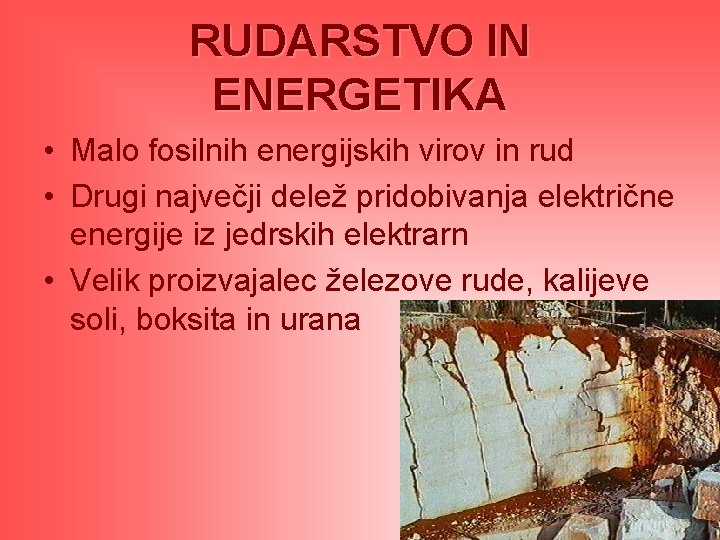 RUDARSTVO IN ENERGETIKA

• Malo fosilnih energijskih virov in rud
• Drugi največji delež pridobivanja električne energije iz jedrskih elektrarn
• Velik proizvajalec železove rude, kalijeve soli, boksita in urana